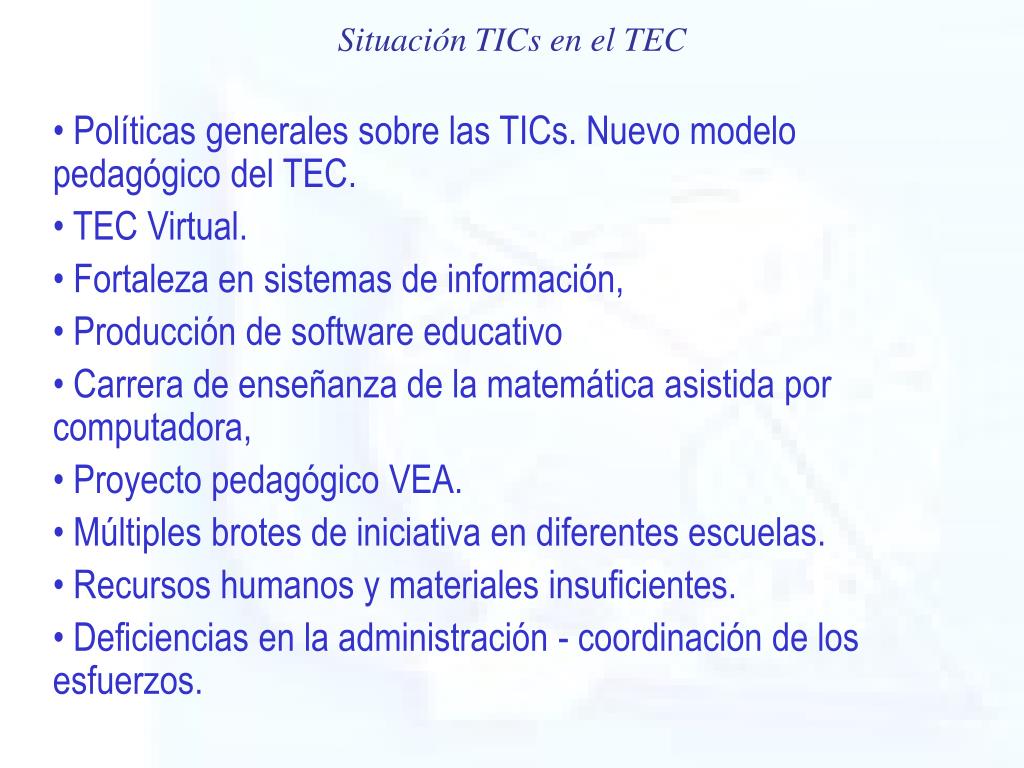 Situación TICs en el TEC

• Políticas generales sobre las TICs. Nuevo modelo pedagógico del TEC.

• TEC Virtual.

• Fortaleza en sistemas de información,

• Producción de software educativo

• Carrera de enseñanza de la matemática asistida por computadora,

• Proyecto pedagógico VEA.

• Múltiples brotes de iniciativa en diferentes escuelas.

• Recursos humanos y materiales insuficientes.

• Deficiencias en la administración - coordinación de los esfuerzos.